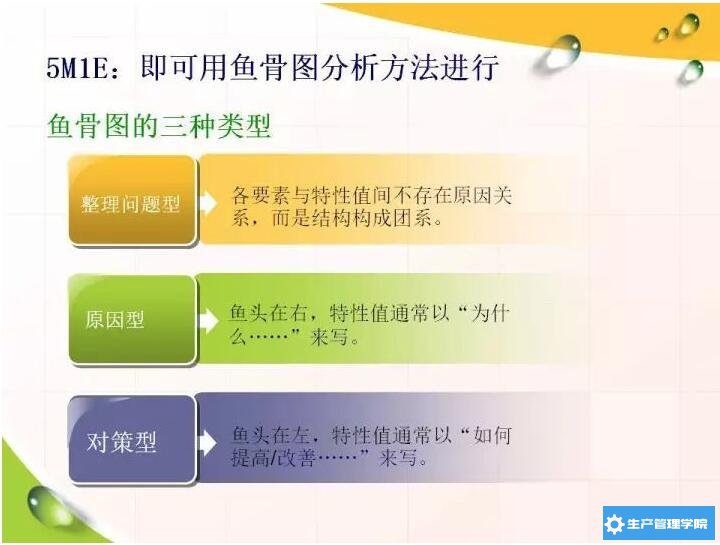 5M1E：即可用鱼骨图分析方法进行

鱼骨图的三种类型

整理问题型

各要素与特性值间不存在原因关系，而是结构构成团系。

原因型

鱼头在右，特性值通常以“为什么……”来写。

对策型

鱼头在左，特性值通常以“如何提高/改善……”来写。

生产管理学院